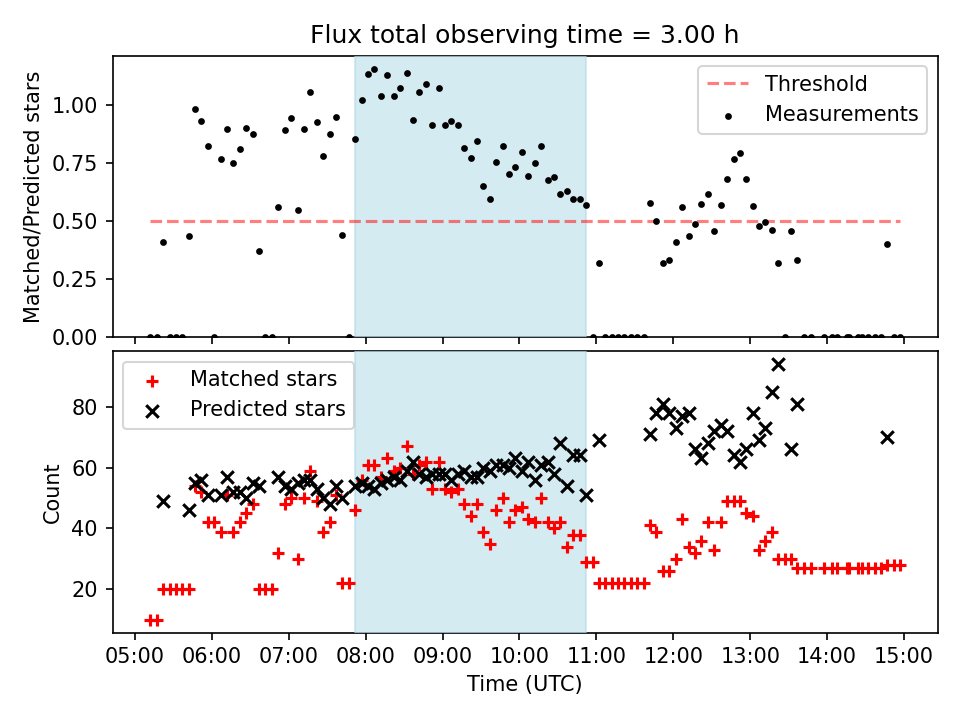 Flux total observing time = 3.00 h

Matched/Predicted stars

1.00
0.75
0.50
0.25
0.00

Threshold
Measurements

Count

80
60
40
20

Matched stars
Predicted stars

05:00 06:00 07:00 08:00 09:00 10:00 11:00 12:00 13:00 14:00 15:00

Time (UTC)